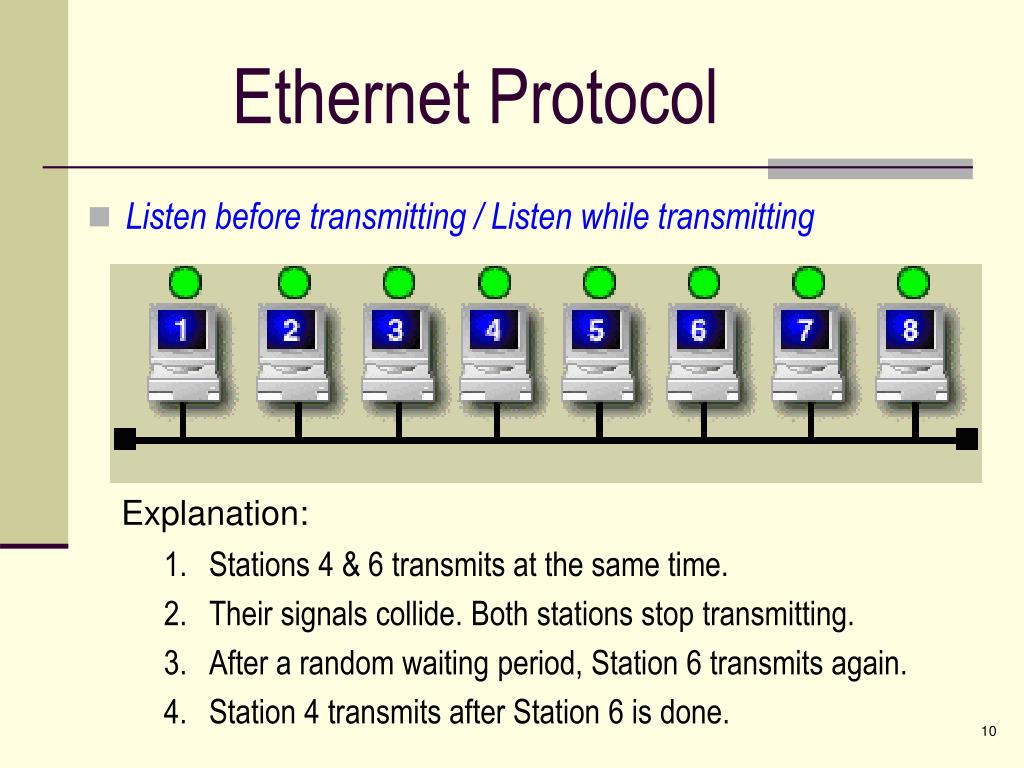 Ethernet Protocol

Listen before transmitting / Listen while transmitting

1 2 3 4 5 6 7 8

Explanation:

1. Stations 4 & 6 transmits at the same time.
2. Their signals collide. Both stations stop transmitting.
3. After a random waiting period, Station 6 transmits again.
4. Station 4 transmits after Station 6 is done.

10